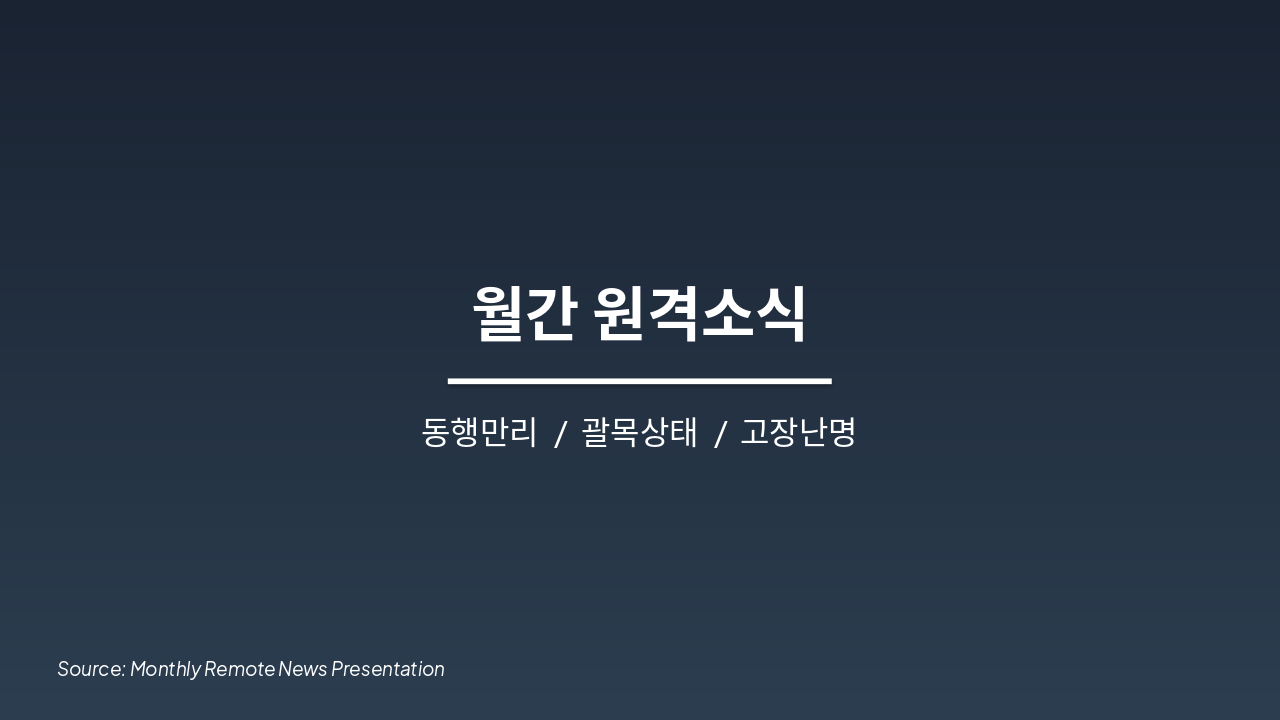 월간 원격소식

동행만리 / 괄목상태 / 고장난명

Source: Monthly Remote News Presentation